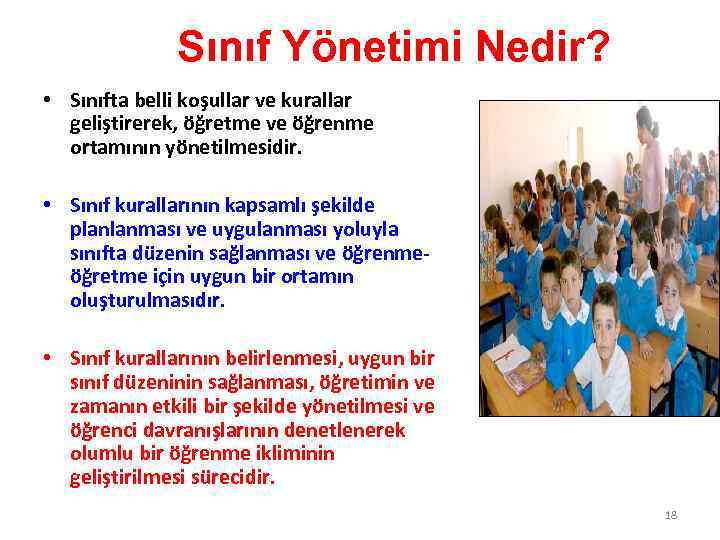 Sınıf Yönetimi Nedir?

• Sınıfta belli koşullar ve kurallar geliştirerek, öğretme ve öğrenme ortamının yönetilmesidir.

• Sınıf kurallarının kapsamlı şekilde planlanması ve uygulanması yoluyla sınıfta düzenin sağlanması ve öğrenme-öğretme için uygun bir ortamın oluşturulmasıdır.

• Sınıf kurallarının belirlenmesi, uygun bir sınıf düzeninin sağlanması, öğretimin ve zamanın etkili bir şekilde yönetilmesi ve öğrenci davranışlarının denetlenerek olumlu bir öğrenme ikliminin geliştirilmesi sürecidir.

18